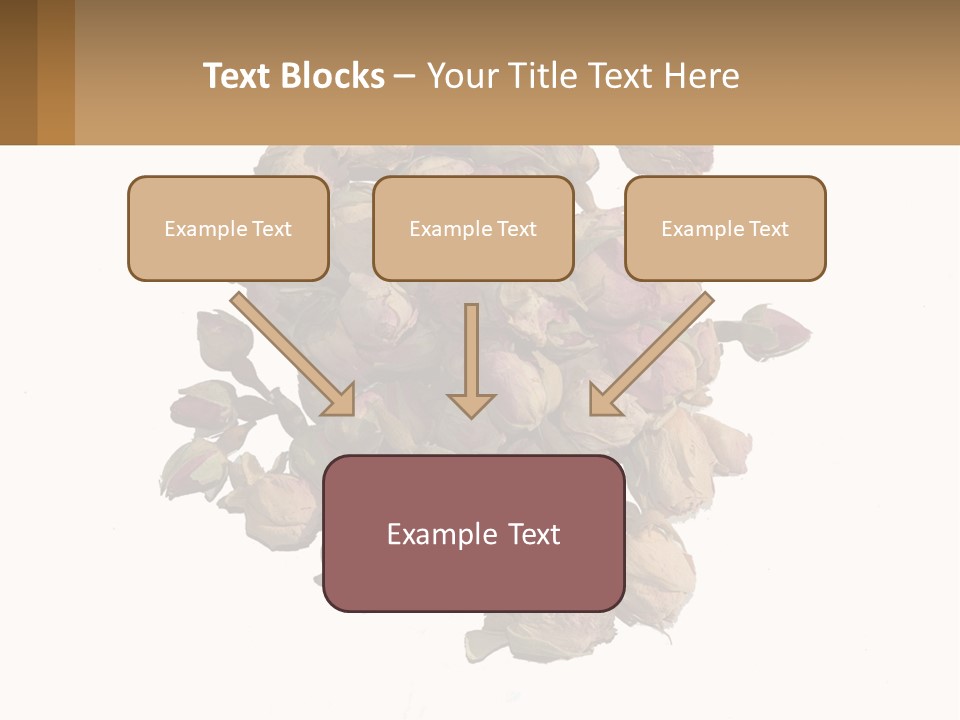 Text Blocks – Your Title Text Here

Example Text

Example Text

Example Text

Example Text